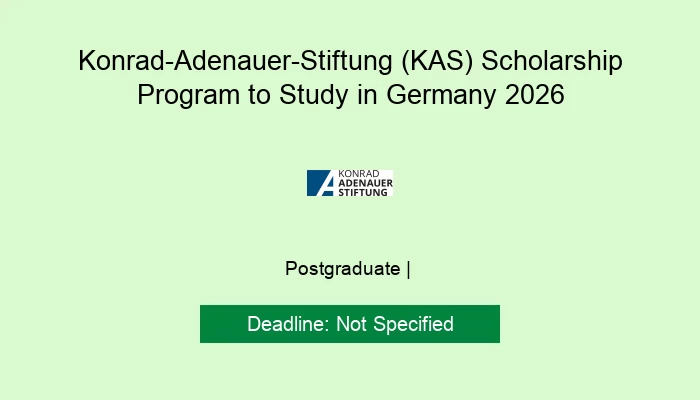 Konrad-Adenauer-Stiftung (KAS) Scholarship Program to Study in Germany 2026

KONRAD ADENAUER STIFTUNG

Postgraduate |

Deadline: Not Specified